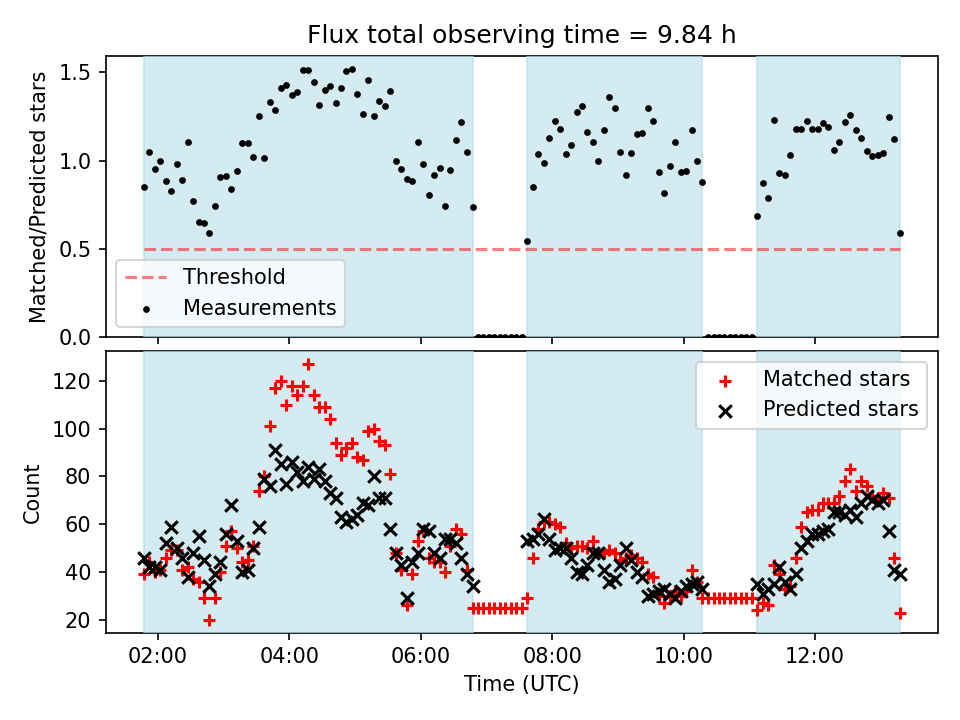 Flux total observing time = 9.84 h

Matched/Predicted stars

1.5
1.0
0.5
0.0

Threshold
Measurements

Count

120
100
80
60
40
20

Matched stars
Predicted stars

02:00
04:00
06:00
08:00
10:00
12:00

Time (UTC)